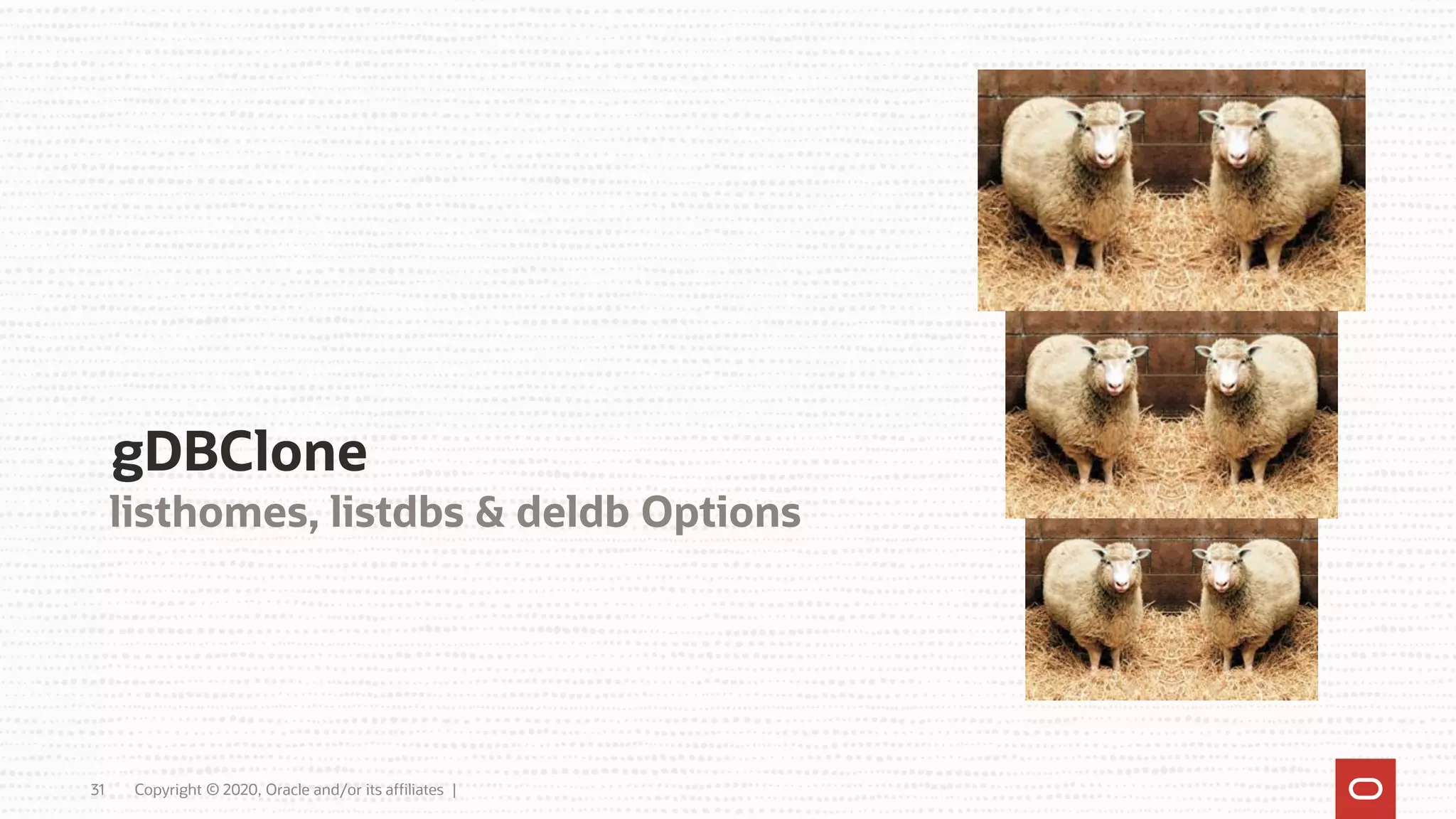 gDBClone
listhomes, listdbs & deldb Options

31 Copyright © 2020, Oracle and/or its affiliates |